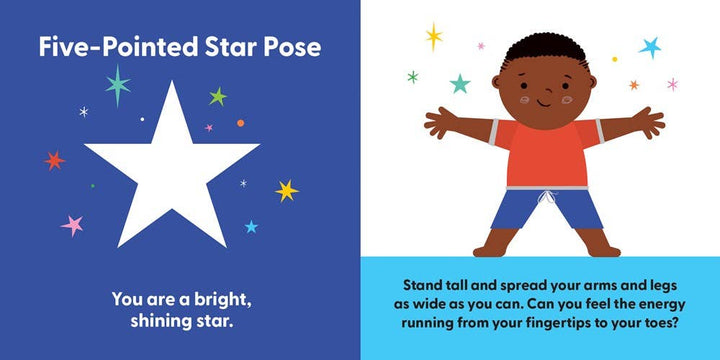 Five-Pointed Star Pose

You are a bright, shining star.

Stand tall and spread your arms and legs as wide as you can. Can you feel the energy running from your fingertips to your toes?